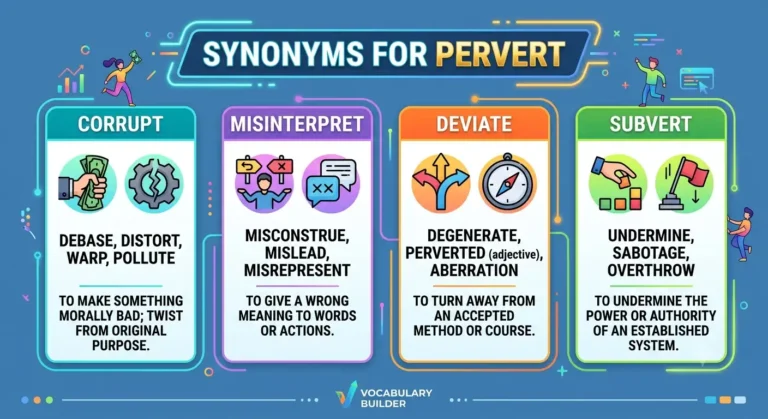 SYNONYMS FOR PERVERT

CORRUPT

DEBASE, DISTORT, WARP, POLLUTE

TO MAKE SOMETHING MORALLY BAD; TWIST FROM ORIGINAL PURPOSE.

MISINTERPRET

MISCONSTRUE, MISLEAD, MISREPRESENT

TO GIVE A WRONG MEANING TO WORDS OR ACTIONS.

DEVIATE

DEGENERATE, PERVERTED (adjective), ABERRATION

TO TURN AWAY FROM AN ACCEPTED METHOD OR COURSE.

SUBVERT

UNDERMINE, SABOTAGE, OVERTHROW

TO UNDERMINE THE POWER OR AUTHORITY OF AN ESTABLISHED SYSTEM.

VOCABULARY BUILDER